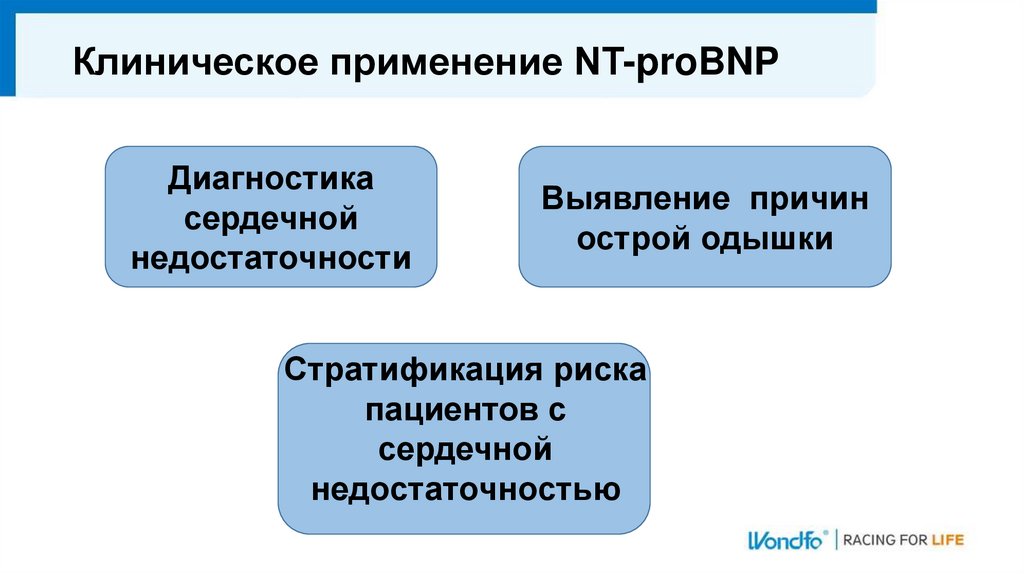 Клиническое применение NT-proBNP

Диагностика сердечной недостаточности

Выявление причин острой одышки

Стратификация риска пациентов с сердечной недостаточностью

Wondfo® | RACING FOR LIFE